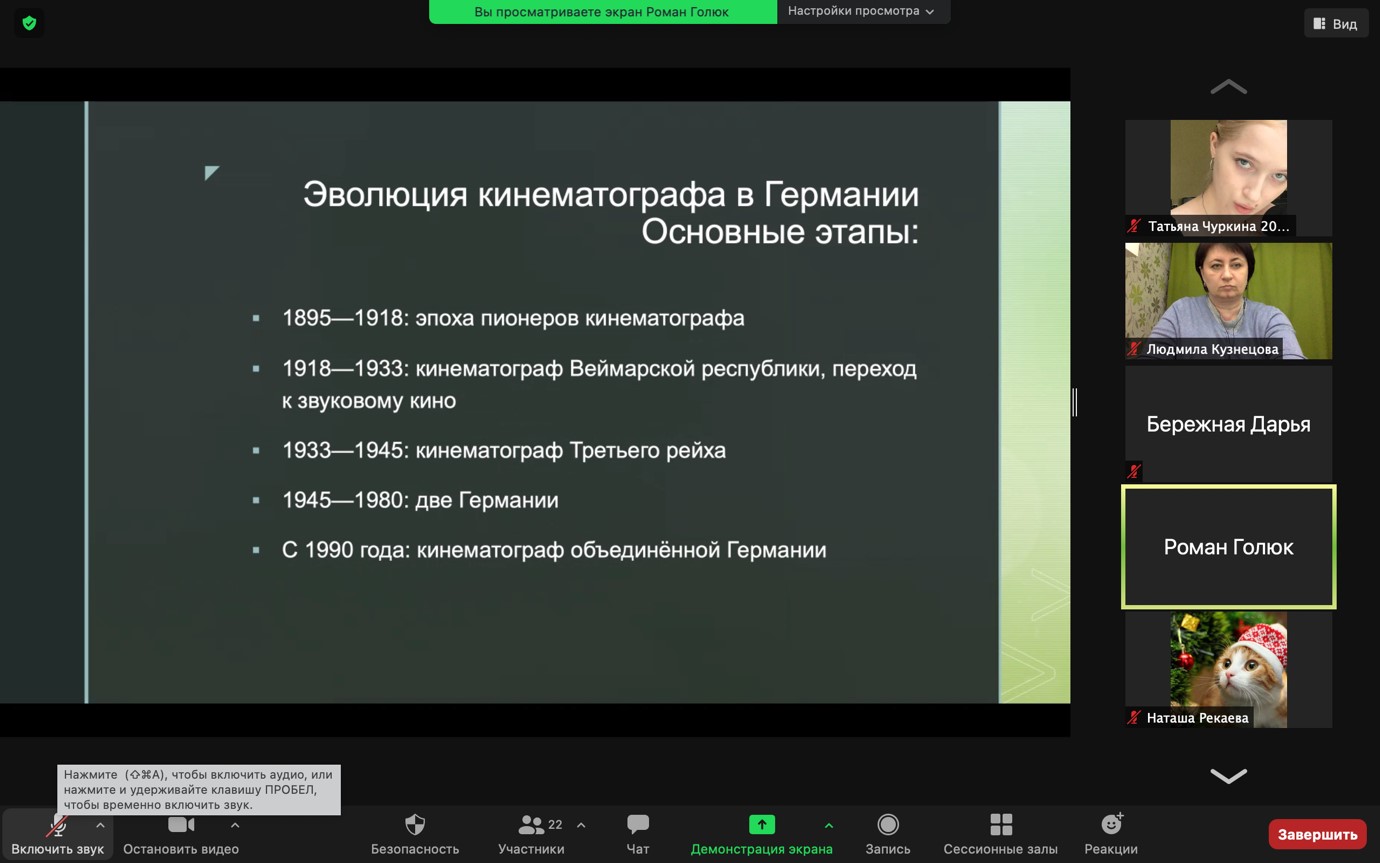 Вы просматриваете экран Роман Голюк

Настройки просмотра

Вид

Эволюция кинематографа в Германии
Основные этапы:

1895—1918: эпоха пионеров кинематографа

1918—1933: кинематограф Веймарской республики, переход к звуковому кино

1933—1945: кинематограф Третьего рейха

1945—1980: две Германии

С 1990 года: кинематограф объединённой Германии

Татьяна Чуркина 20...

Людмила Кузнецова

Бережная Дарья

Роман Голюк

Наташа Рекаева

Нажмите (⇧⌘A), чтобы включить аудио, или нажмите и удерживайте клавишу ПРОБЕЛ, чтобы временно включить звук.

Включить звук

Остановить видео

Безопасность

22

Участники

Чат

Демонстрация экрана

Запись

Сессионные залы

Реакции

Завершить